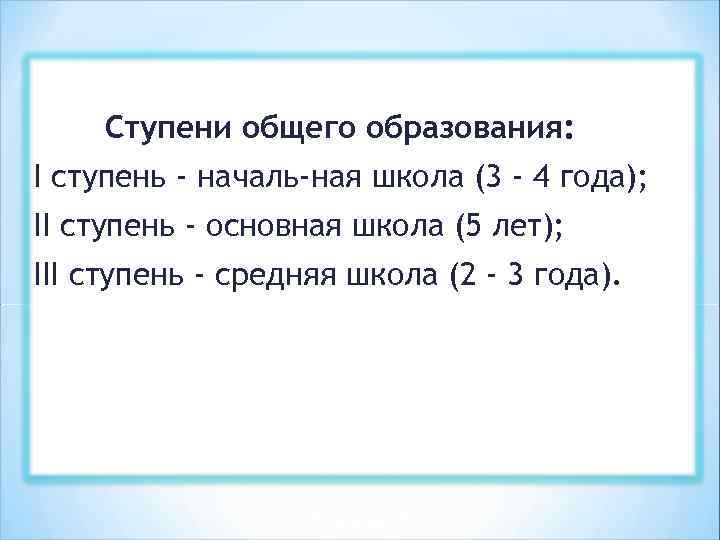 Ступени общего образования:
I ступень - началь-ная школа (3 - 4 года);
II ступень - основная школа (5 лет);
III ступень - средняя школа (2 - 3 года).